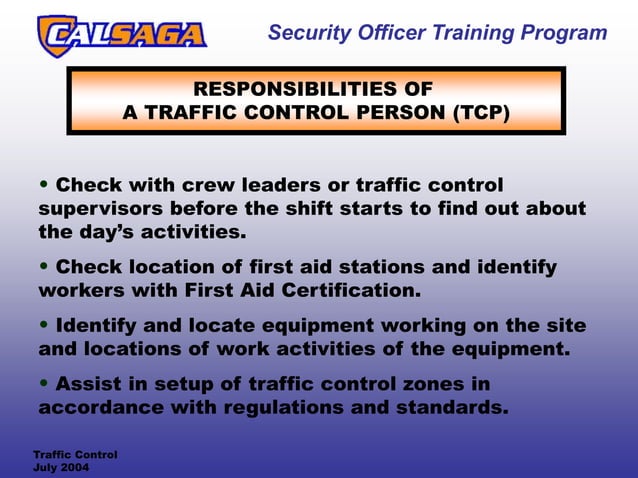 CALSAGA

Security Officer Training Program

RESPONSIBILITIES OF
A TRAFFIC CONTROL PERSON (TCP)

• Check with crew leaders or traffic control supervisors before the shift starts to find out about the day's activities.

• Check location of first aid stations and identify workers with First Aid Certification.

• Identify and locate equipment working on the site and locations of work activities of the equipment.

• Assist in setup of traffic control zones in accordance with regulations and standards.

Traffic Control
July 2004